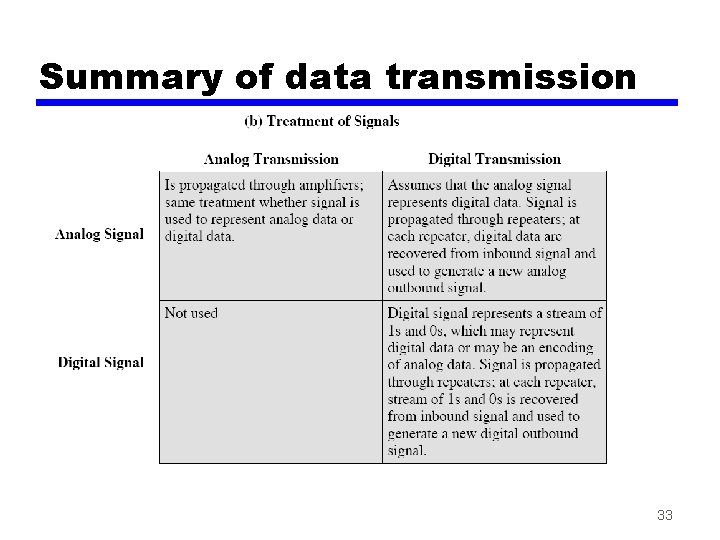 Summary of data transmission

(b) Treatment of Signals

| | Analog Transmission | Digital Transmission |
|---|---|---|
| Analog Signal | Is propagated through amplifiers; same treatment whether signal is used to represent analog data or digital data. | Assumes that the analog signal represents digital data. Signal is propagated through repeaters; at each repeater, digital data are recovered from inbound signal and used to generate a new analog outbound signal. |
| Digital Signal | Not used | Digital signal represents a stream of 1s and 0s, which may represent digital data or may be an encoding of analog data. Signal is propagated through repeaters; at each repeater, stream of 1s and 0s is recovered from inbound signal and used to generate a new digital outbound signal. |

33